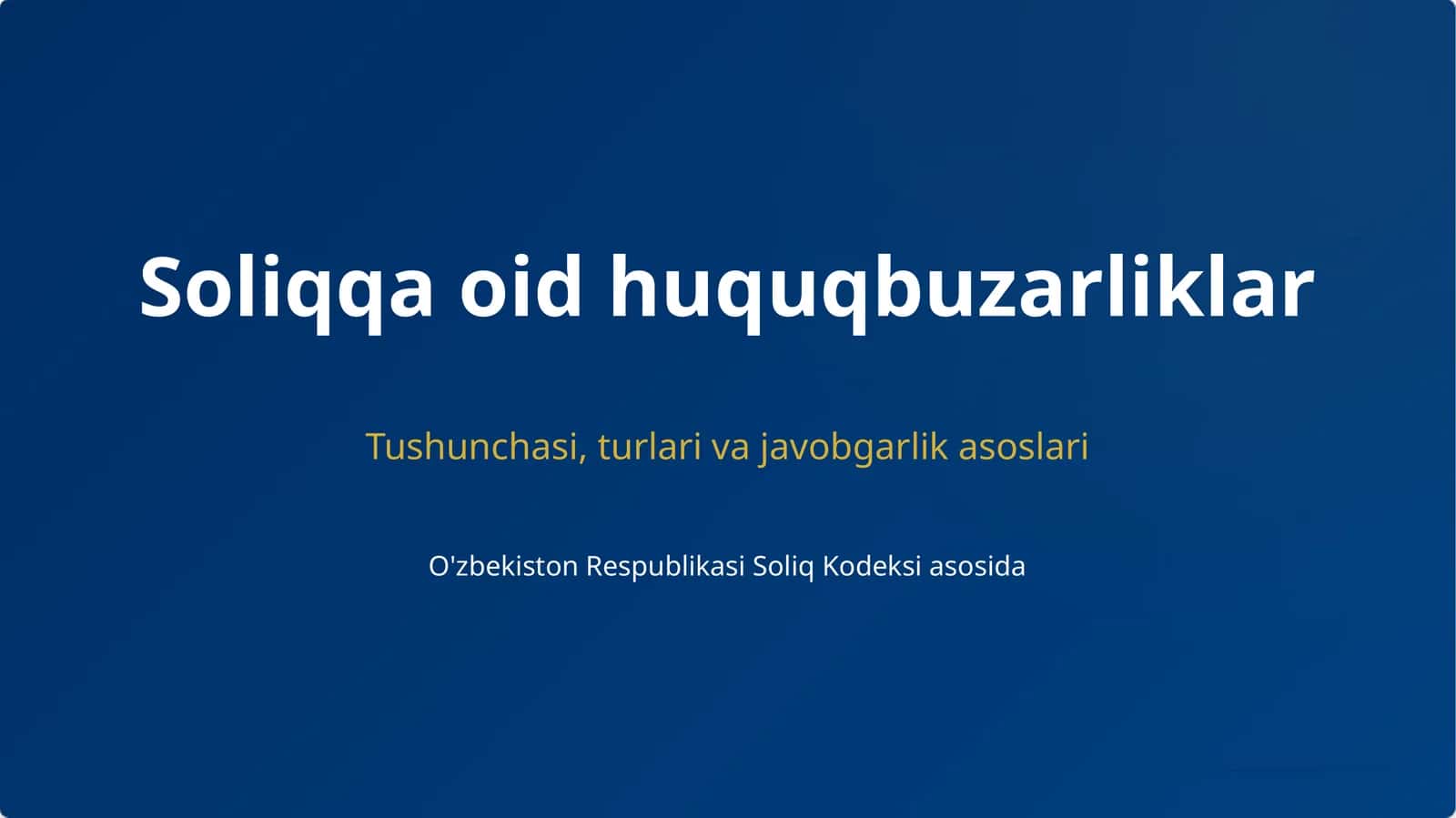 Soliqqa oid huquqbuzarliklar

Tushunchasi, turlari va javobgarlik asoslari

O'zbekiston Respublikasi Soliq Kodeksi asosida